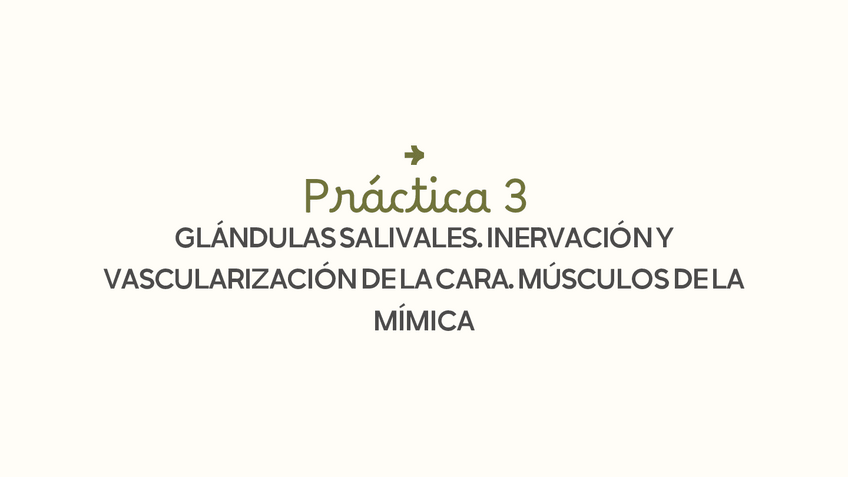 Práctica 3

GLÁNDULAS SALIVALES. INERVACIÓN Y VASCULARIZACIÓN DE LA CARA. MÚSCULOS DE LA MÍMICA